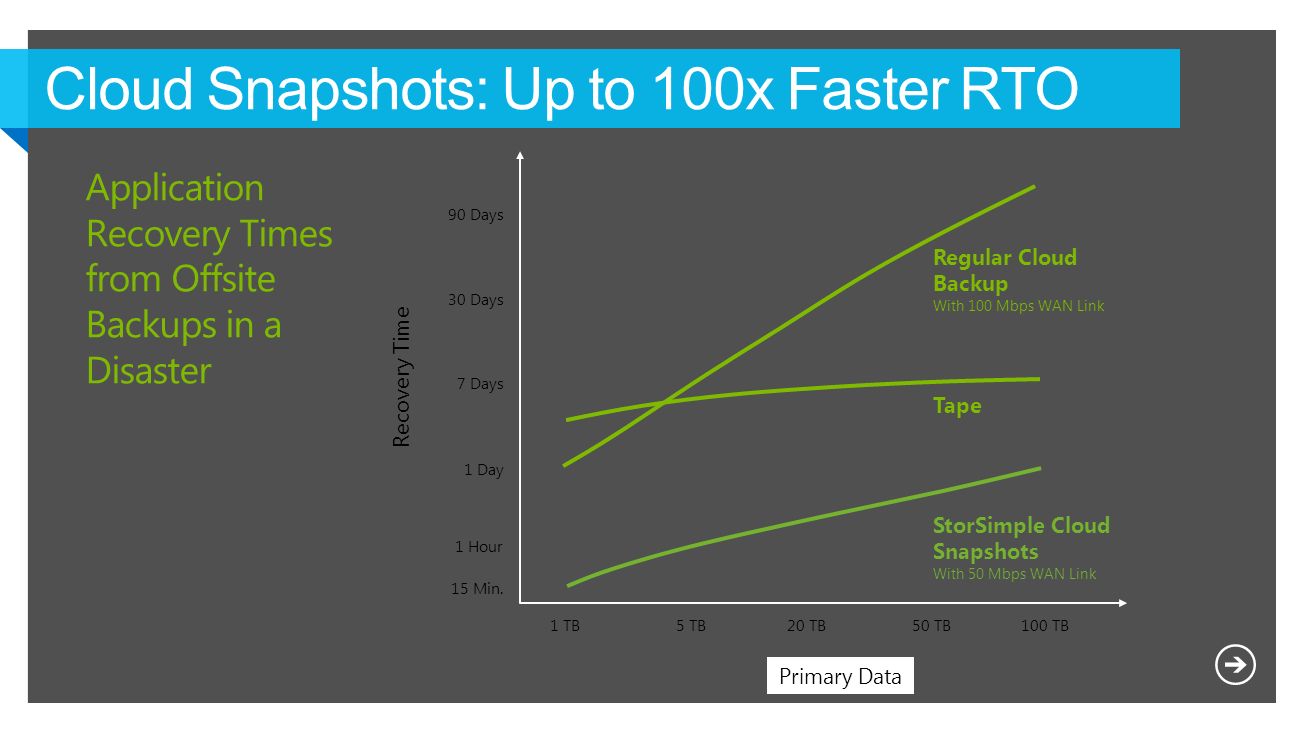 Cloud Snapshots: Up to 100x Faster RTO

Application Recovery Times from Offsite Backups in a Disaster

Recovery Time

90 Days

30 Days

7 Days

1 Day

1 Hour

15 Min.

Regular Cloud Backup
With 100 Mbps WAN Link

Tape

StorSimple Cloud Snapshots
With 50 Mbps WAN Link

1 TB

5 TB

20 TB

50 TB

100 TB

Primary Data